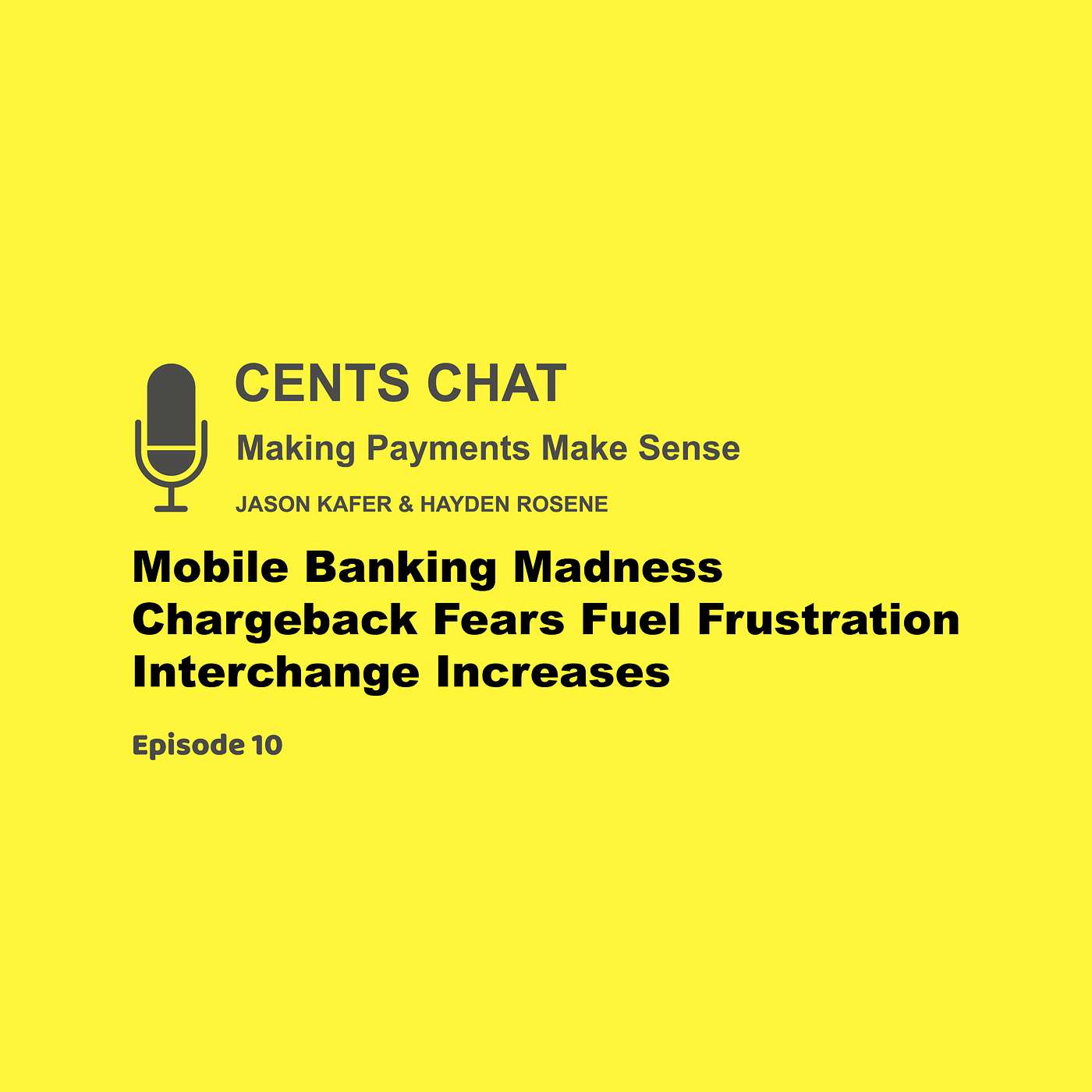 CENTS CHAT

Making Payments Make Sense

JASON KAFER & HAYDEN ROSENE

Mobile Banking Madness
Chargeback Fears Fuel Frustration
Interchange Increases

Episode 10